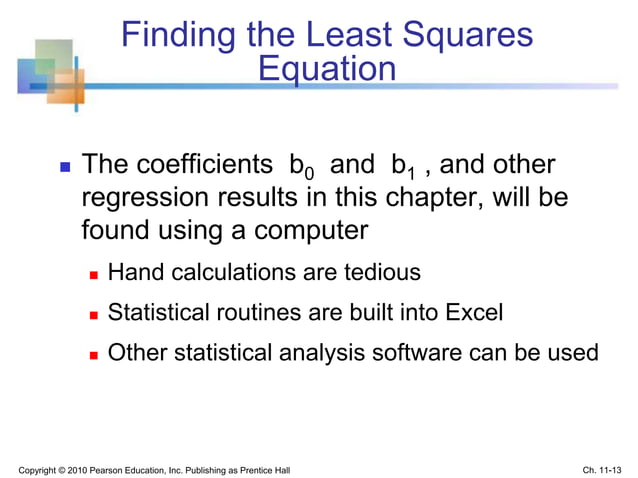 Finding the Least Squares Equation

- The coefficients $b_0$ and $b_1$ , and other regression results in this chapter, will be found using a computer
  - Hand calculations are tedious
  - Statistical routines are built into Excel
  - Other statistical analysis software can be used

Copyright © 2010 Pearson Education, Inc. Publishing as Prentice Hall

Ch. 11-13